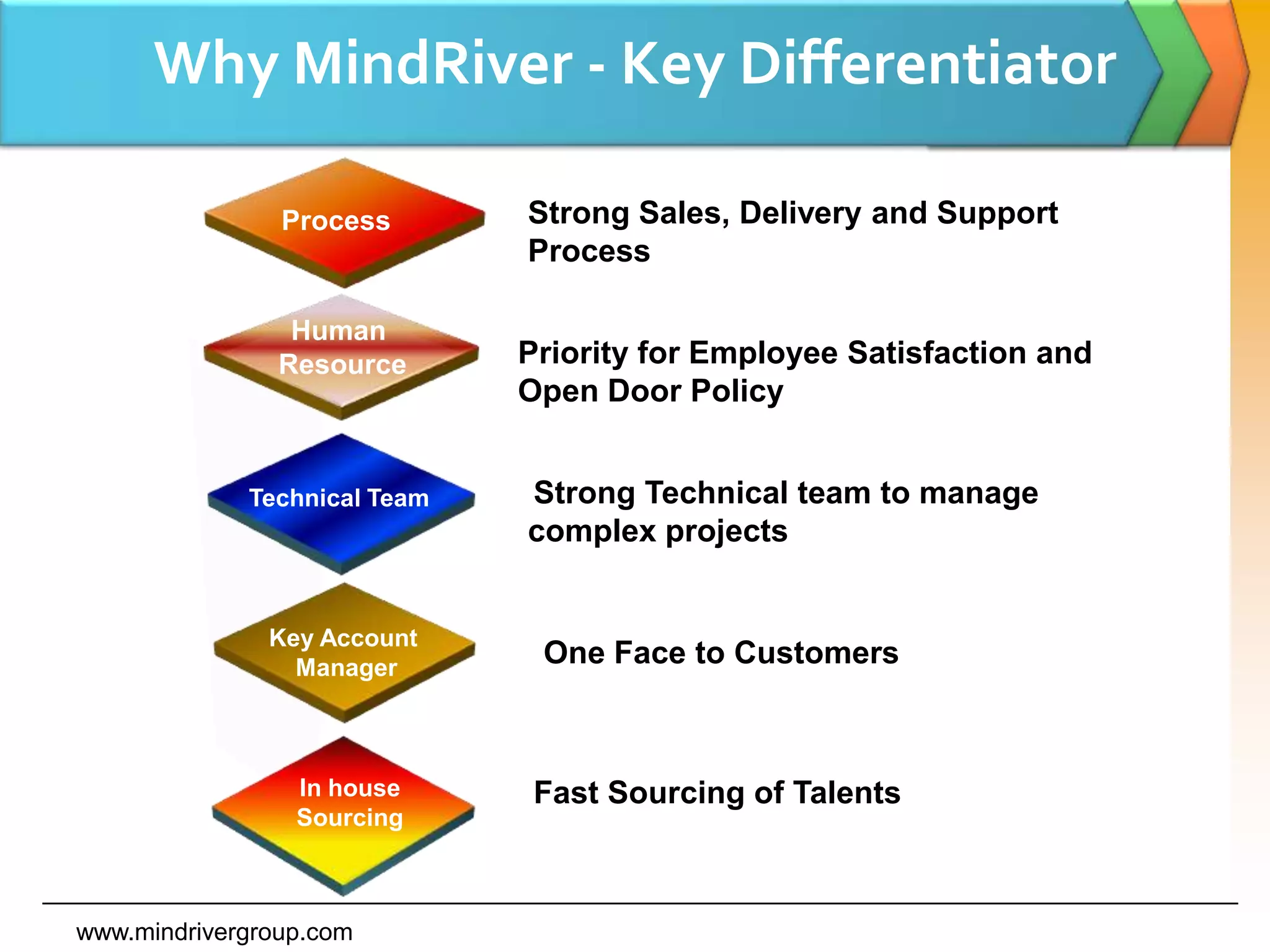 Why MindRiver - Key Differentiator

Process

Strong Sales, Delivery and Support Process

Human Resource

Priority for Employee Satisfaction and Open Door Policy

Technical Team

Strong Technical team to manage complex projects

Key Account Manager

One Face to Customers

In house Sourcing

Fast Sourcing of Talents

www.mindrivergroup.com